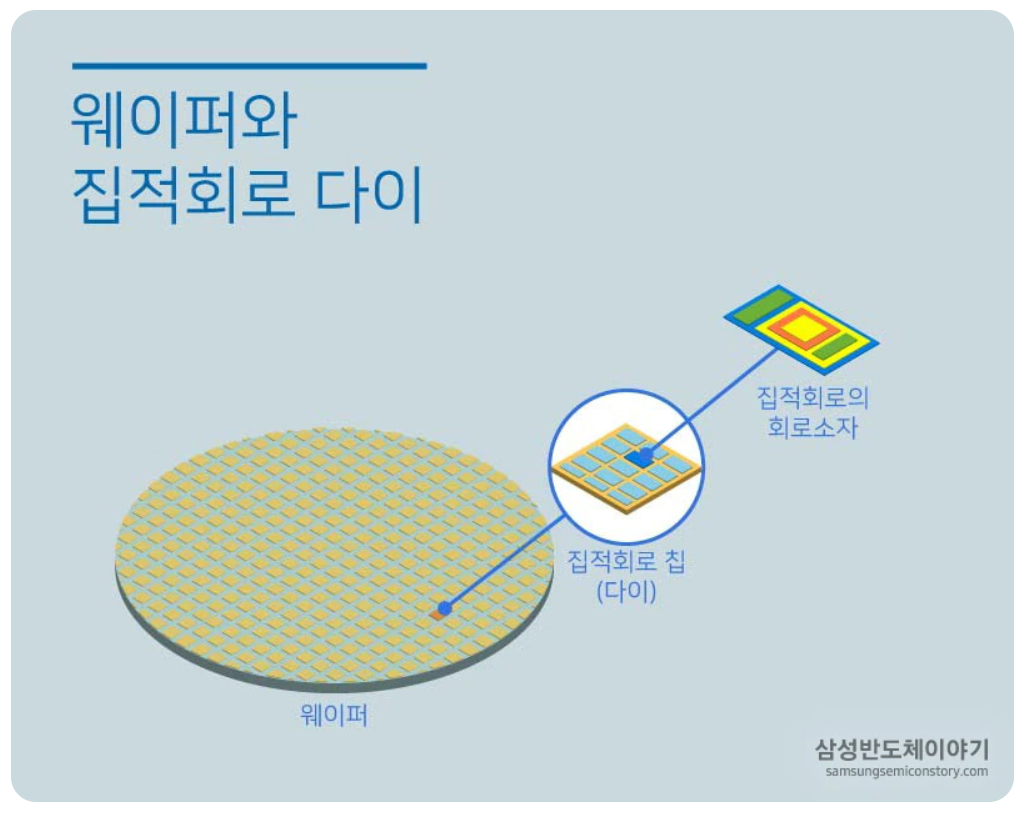 웨이퍼와
집적회로 다이

집적회로의
회로소자

집적회로 칩
(다이)

웨이퍼

삼성반도체이야기
samsungsemiconstory.com